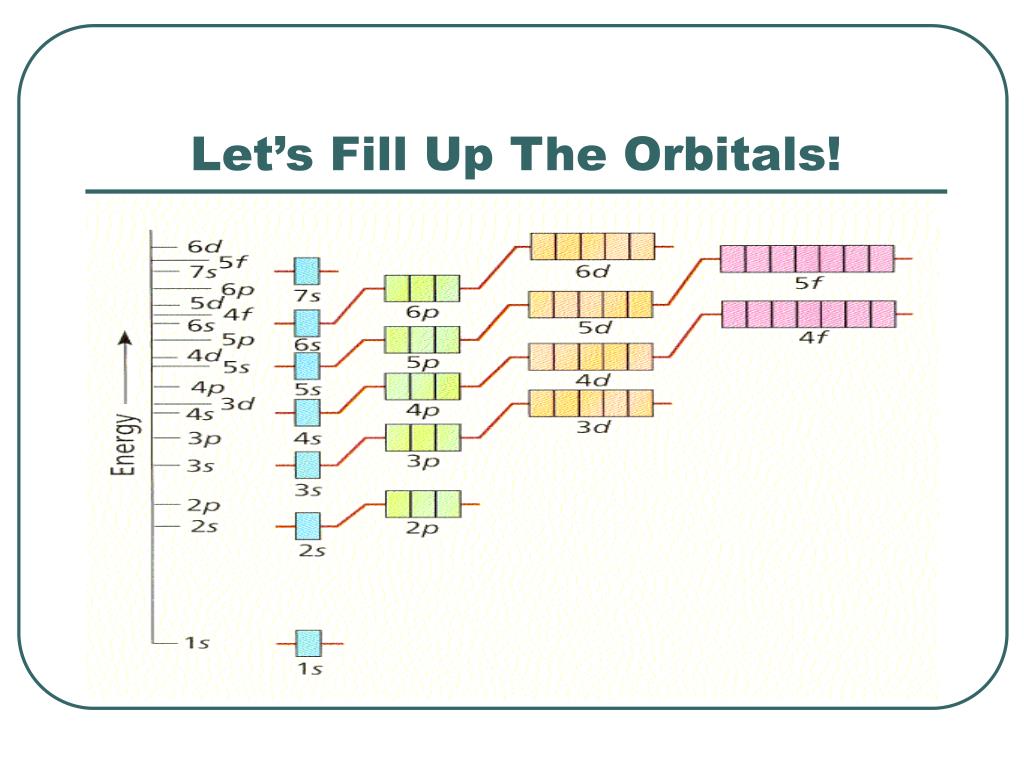 Let's Fill Up The Orbitals!

Energy

6d
5f
7s
6p
5d
4f
6s
5p
4d
5s
4p
3d
4s
3p
3s
2p
2s
1s

7s
6s
5s
4s
3s
2s
1s

6p
5p
4p
3p
2p

6d
5d
4d
3d

5f
4f